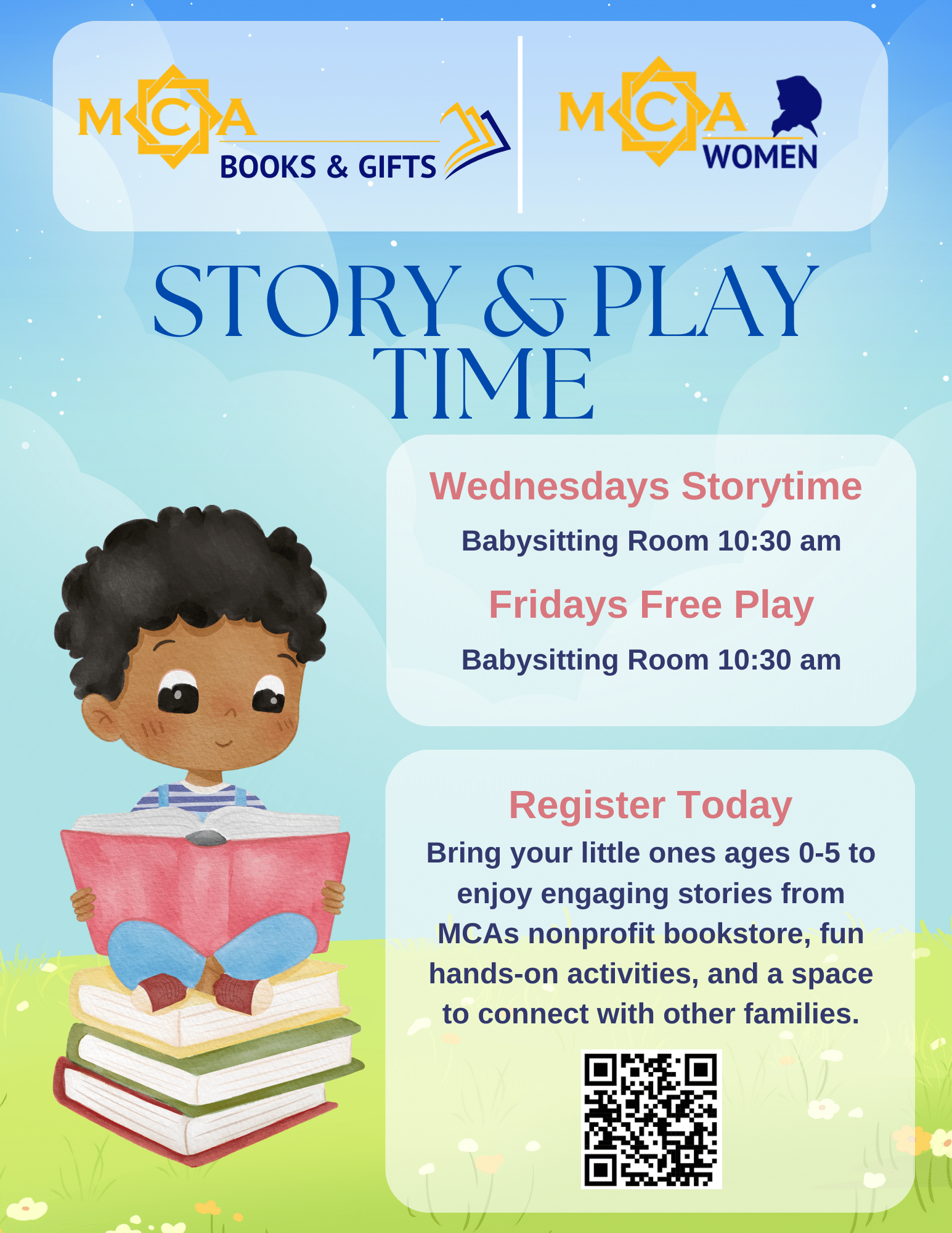 MCA BOOKS & GIFTS

MCA WOMEN

STORY & PLAY TIME

Wednesdays Storytime

Babysitting Room 10:30 am

Fridays Free Play

Babysitting Room 10:30 am

Register Today

Bring your little ones ages 0-5 to enjoy engaging stories from MCAs nonprofit bookstore, fun hands-on activities, and a space to connect with other families.